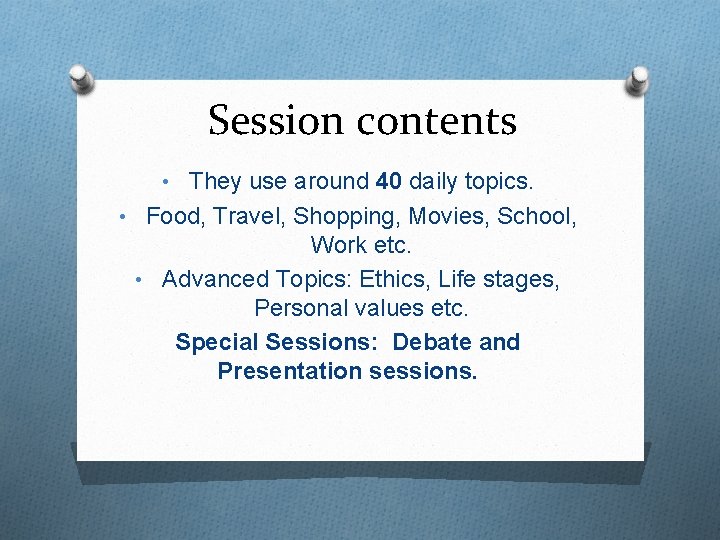 Session contents

• They use around 40 daily topics.

• Food, Travel, Shopping, Movies, School, Work etc.

• Advanced Topics: Ethics, Life stages, Personal values etc.

Special Sessions: Debate and Presentation sessions.